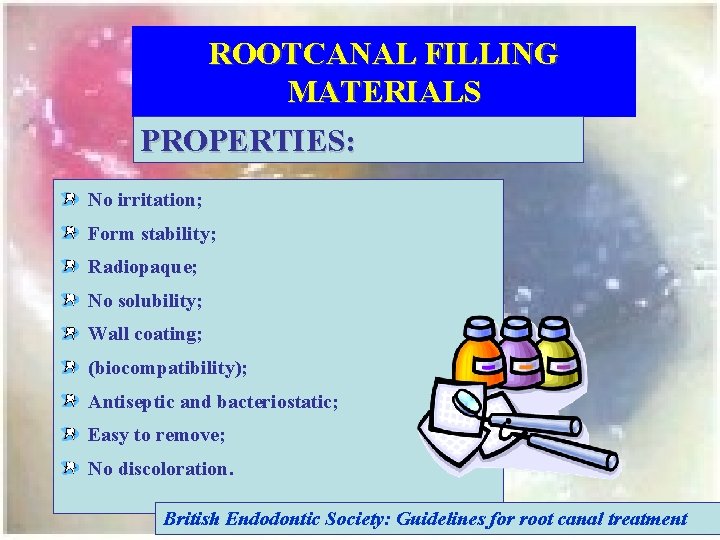 ROOTCANAL FILLING MATERIALS

PROPERTIES:

No irritation;
Form stability;
Radiopaque;
No solubility;
Wall coating;
(biocompatibility);
Antiseptic and bacteriostatic;
Easy to remove;
No discoloration.

British Endodontic Society: Guidelines for root canal treatment